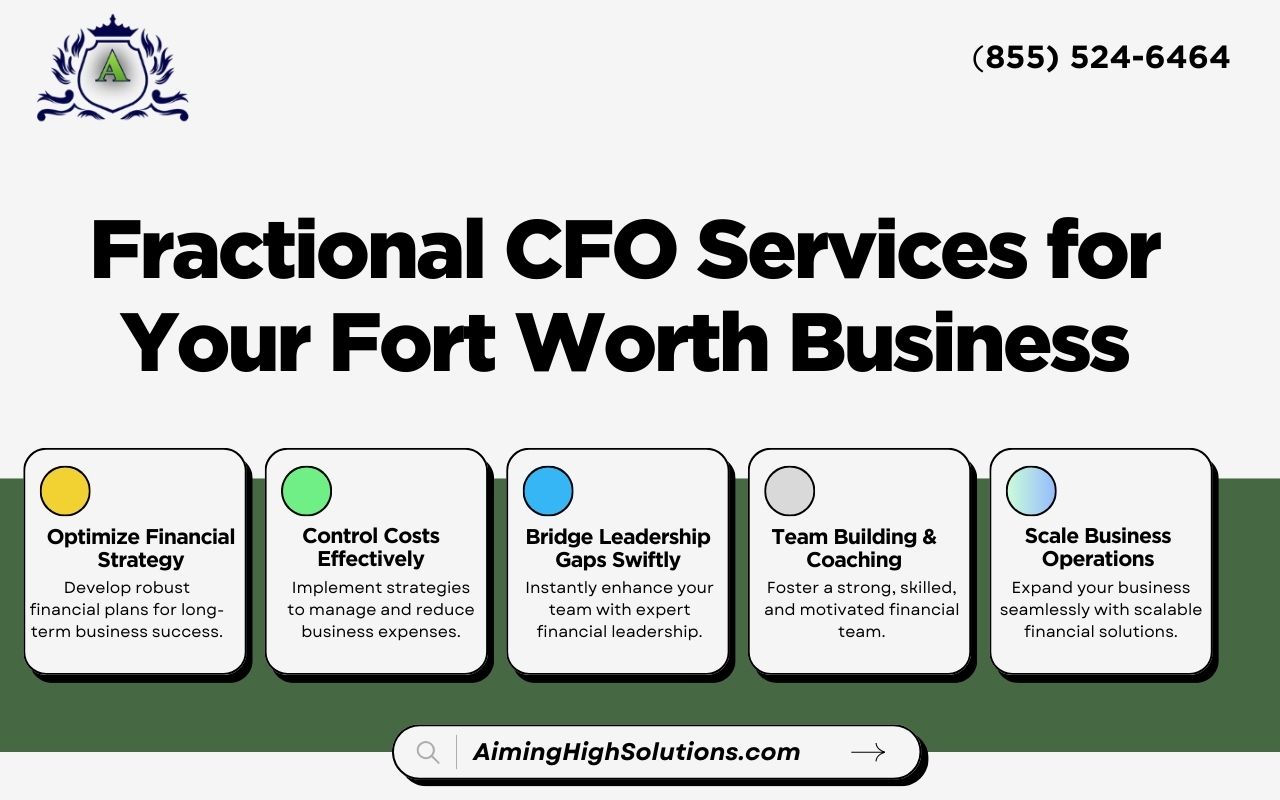 A

(855) 524-6464

Fractional CFO Services for Your Fort Worth Business

Optimize Financial Strategy
Develop robust financial plans for long-term business success.

Control Costs Effectively
Implement strategies to manage and reduce business expenses.

Bridge Leadership Gaps Swiftly
Instantly enhance your team with expert financial leadership.

Team Building & Coaching
Foster a strong, skilled, and motivated financial team.

Scale Business Operations
Expand your business seamlessly with scalable financial solutions.

AimingHighSolutions.com